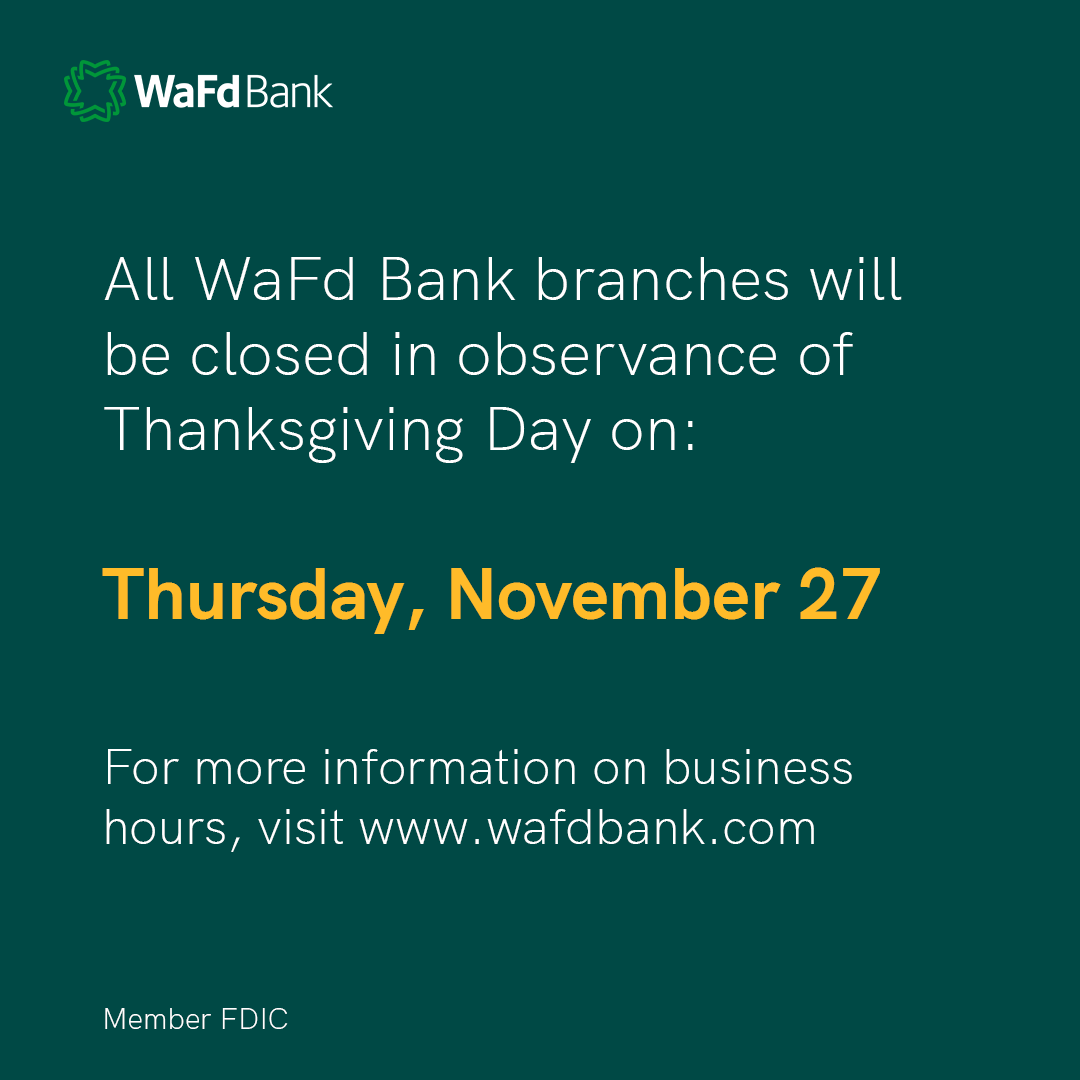 WaFd Bank

All WaFd Bank branches will be closed in observance of Thanksgiving Day on:

Thursday, November 27

For more information on business hours, visit www.wafdbank.com

Member FDIC